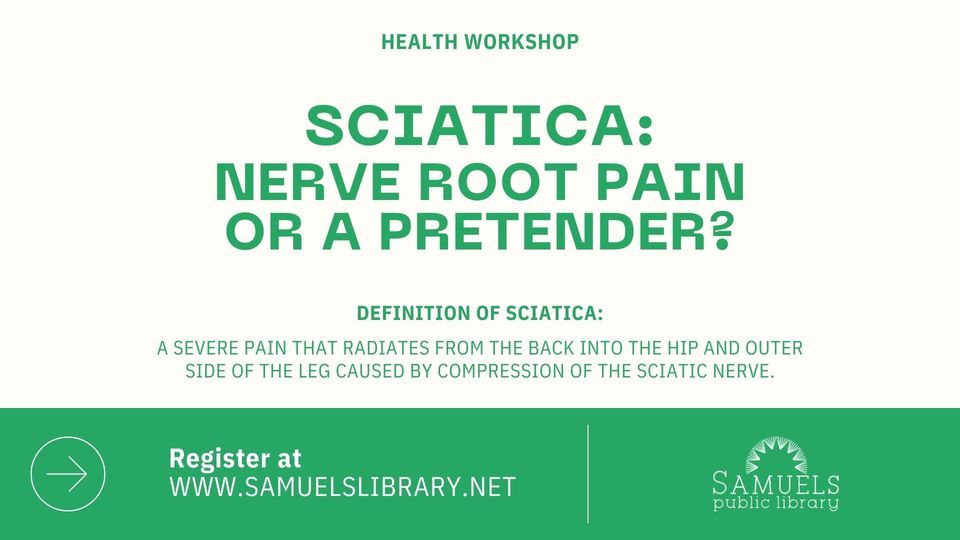 HEALTH WORKSHOP

SCIATICA:
NERVE ROOT PAIN
OR A PRETENDER?

DEFINITION OF SCIATICA:

A SEVERE PAIN THAT RADIATES FROM THE BACK INTO THE HIP AND OUTER SIDE OF THE LEG CAUSED BY COMPRESSION OF THE SCIATIC NERVE.

Register at
WWW.SAMUELSLIBRARY.NET

SAMUELS
public library